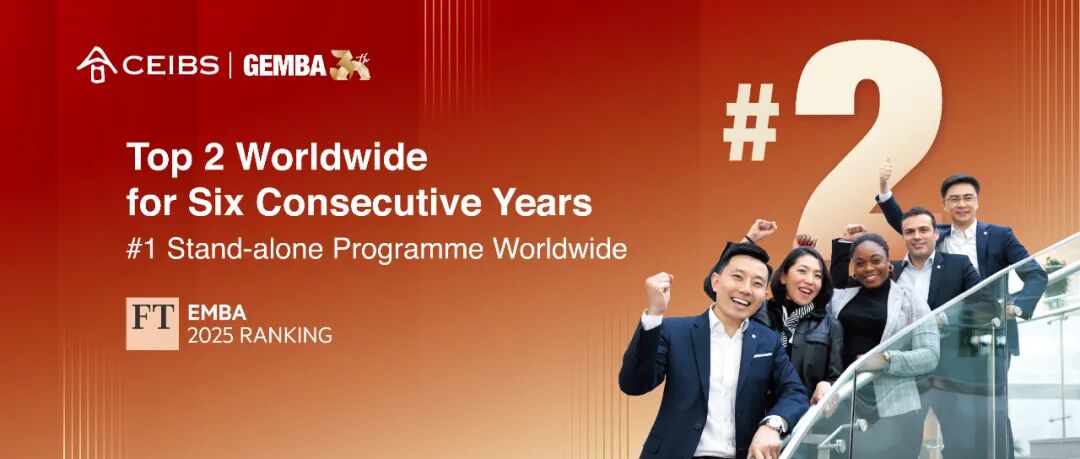 CEIBS | GEMBA 30th

Top 2 Worldwide for Six Consecutive Years

#1 Stand-alone Programme Worldwide

FT EMBA 2025 RANKING

#2